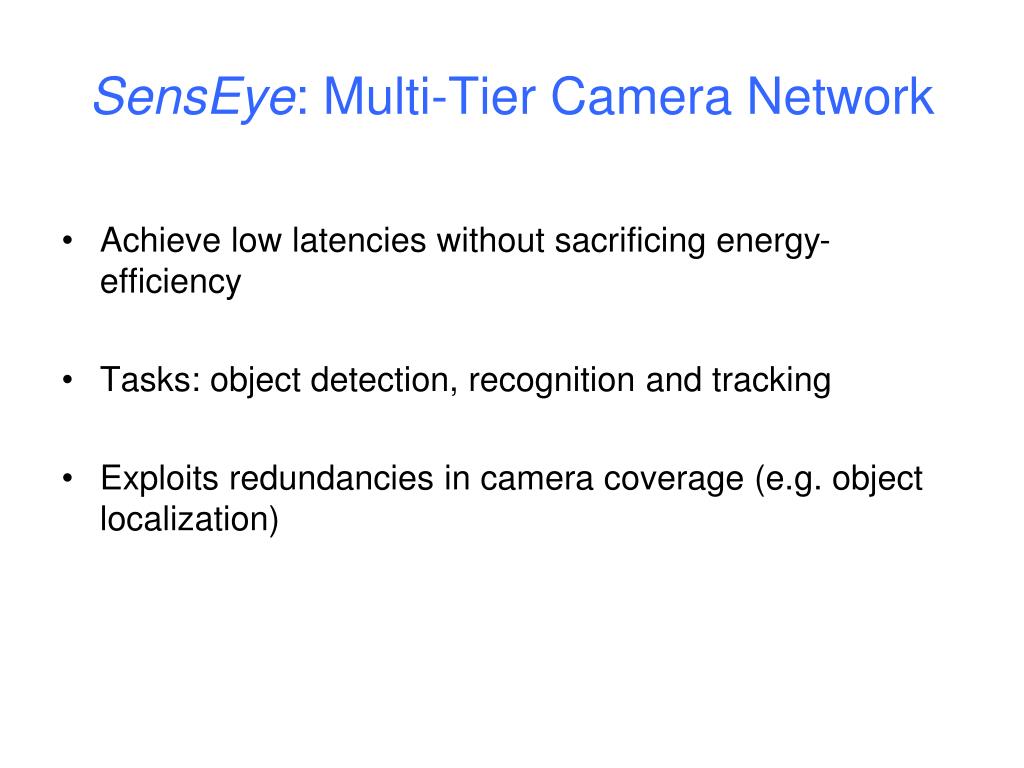 SensEye: Multi-Tier Camera Network

• Achieve low latencies without sacrificing energy-efficiency

• Tasks: object detection, recognition and tracking

• Exploits redundancies in camera coverage (e.g. object localization)